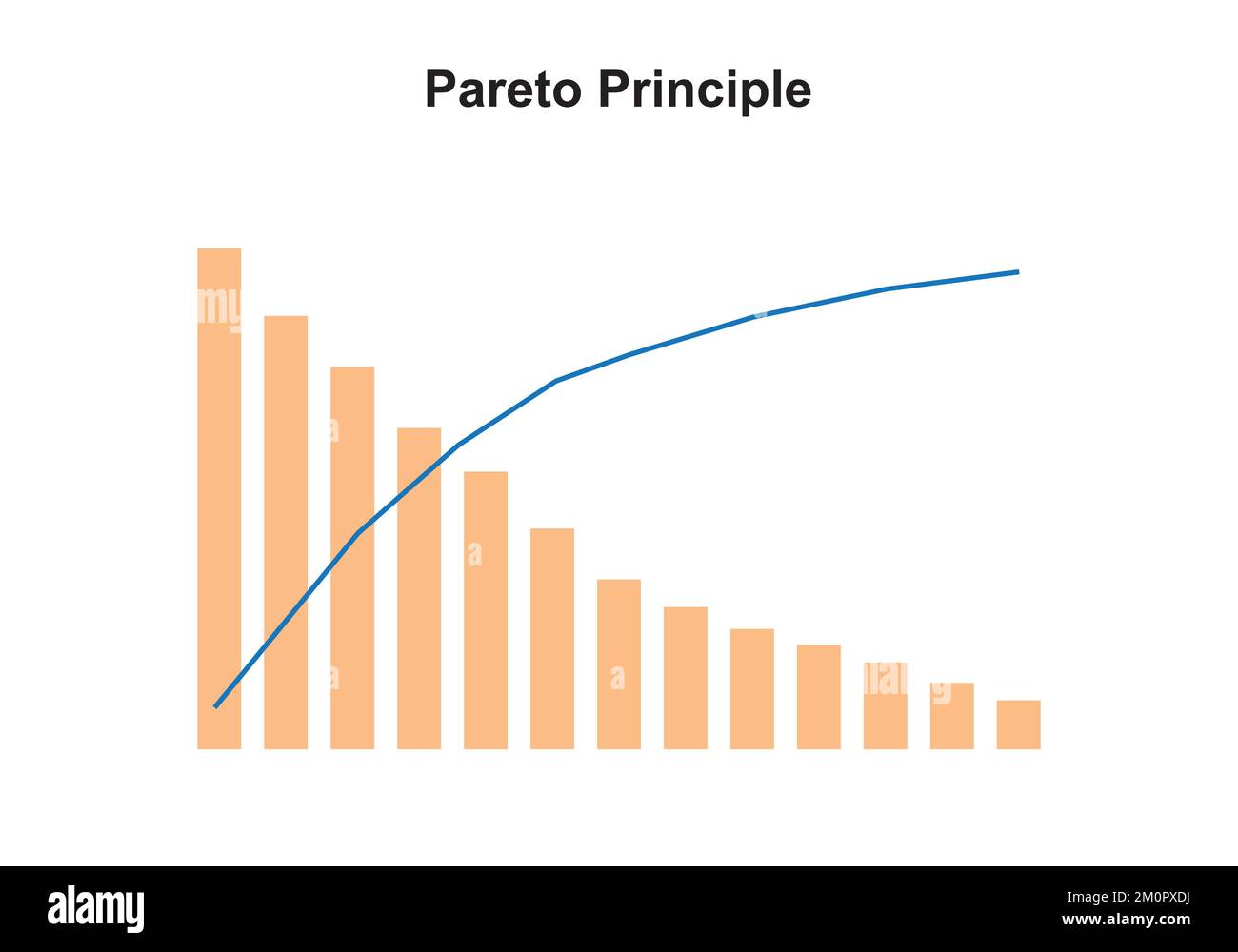 Pareto Principle

alamy

Image ID: 2M0PXDJ
www.alamy.com